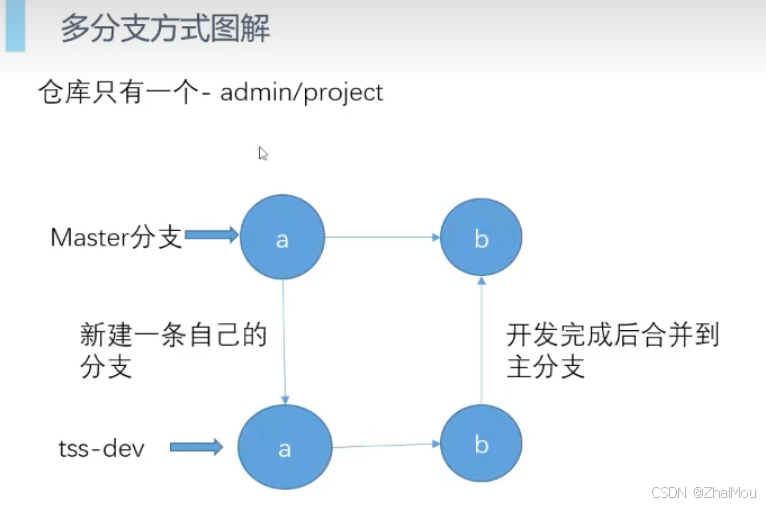 多分支方式图解

仓库只有一个- admin/project

Master分支

a

b

新建一条自己的分支

开发完成后合并到主分支

tss-dev

a

b

CSDN @ZhaiMou